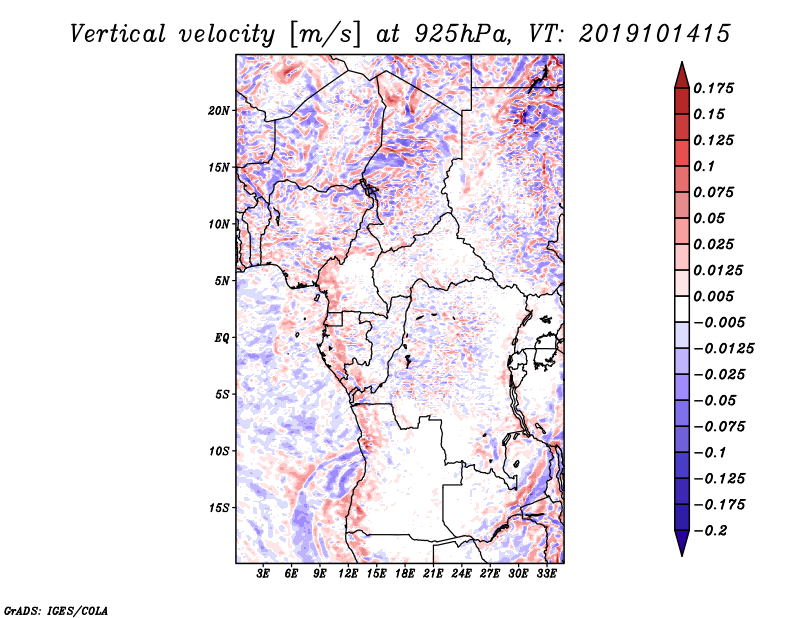 Vertical velocity [m/s] at 925hPa, VT: 2019101415

20N
15N
10N
5N
EQ
5S
10S
15S

3E 6E 9E 12E 15E 18E 21E 24E 27E 30E 33E

0.175
0.15
0.125
0.1
0.075
0.05
0.025
0.0125
0.005
−0.005
−0.0125
−0.025
−0.05
−0.075
−0.1
−0.125
−0.175
−0.2

GrADS: IGES/COLA